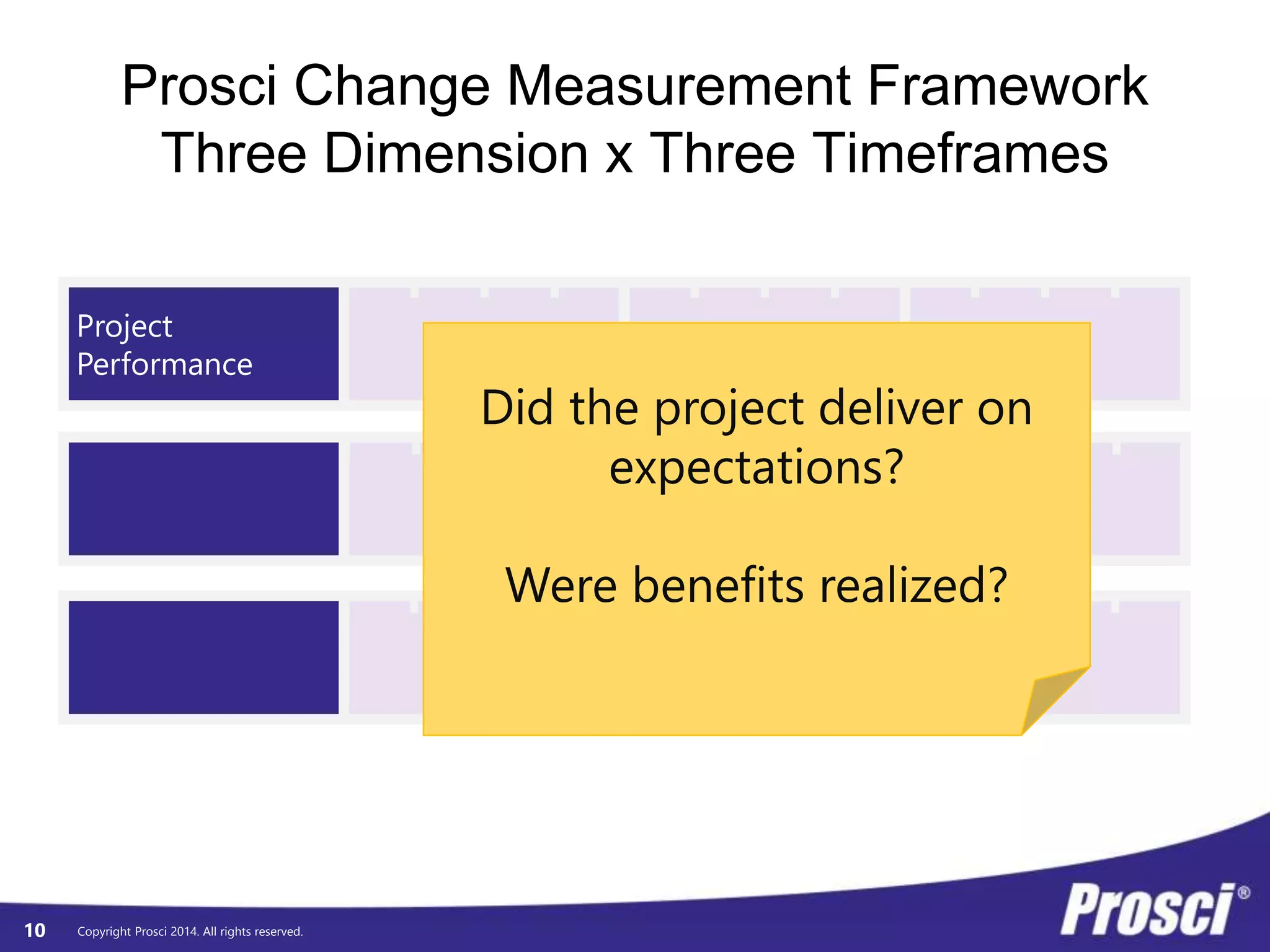 Prosci Change Measurement Framework
Three Dimension x Three Timeframes

Project Performance

Did the project deliver on expectations?

Were benefits realized?

10 Copyright Prosci 2014. All rights reserved.

Prosci®